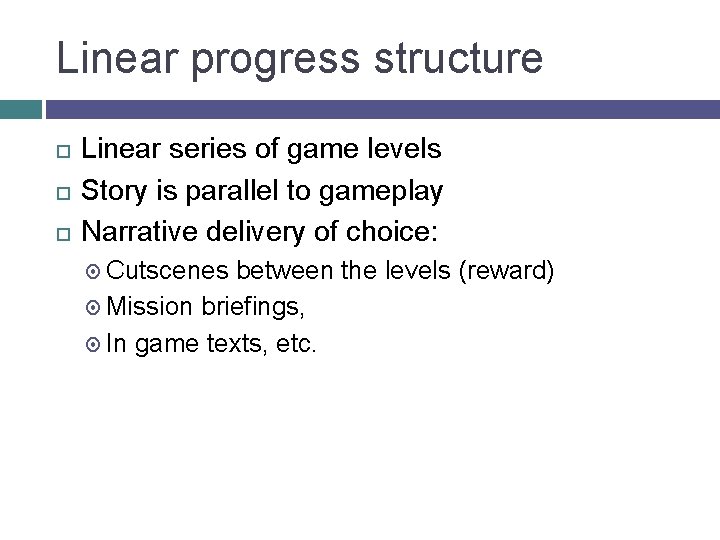 Linear progress structure

Linear series of game levels

Story is parallel to gameplay

Narrative delivery of choice:

Cutscenes between the levels (reward)

Mission briefings,

In game texts, etc.